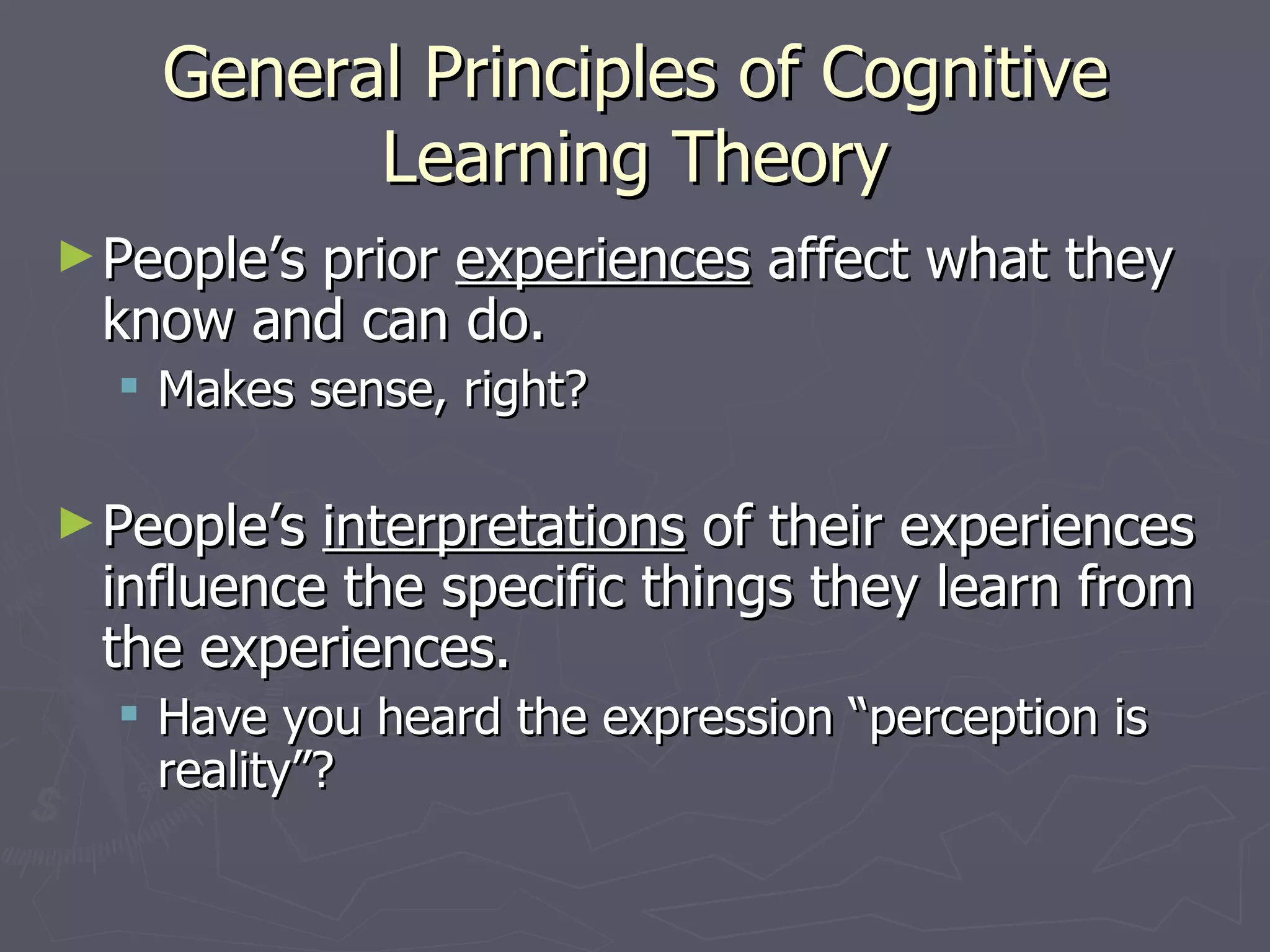 General Principles of Cognitive Learning Theory

► People’s prior experiences affect what they know and can do.

▪ Makes sense, right?

► People’s interpretations of their experiences influence the specific things they learn from the experiences.

▪ Have you heard the expression “perception is reality”?